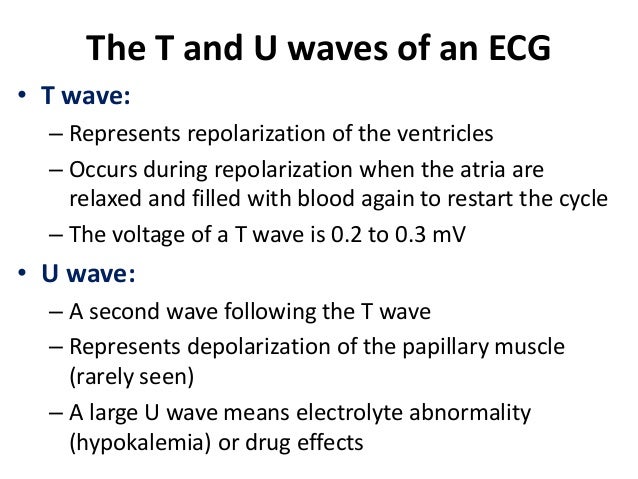 The T and U waves of an ECG

• T wave:
– Represents repolarization of the ventricles
– Occurs during repolarization when the atria are relaxed and filled with blood again to restart the cycle
– The voltage of a T wave is 0.2 to 0.3 mV

• U wave:
– A second wave following the T wave
– Represents depolarization of the papillary muscle (rarely seen)
– A large U wave means electrolyte abnormality (hypokalemia) or drug effects